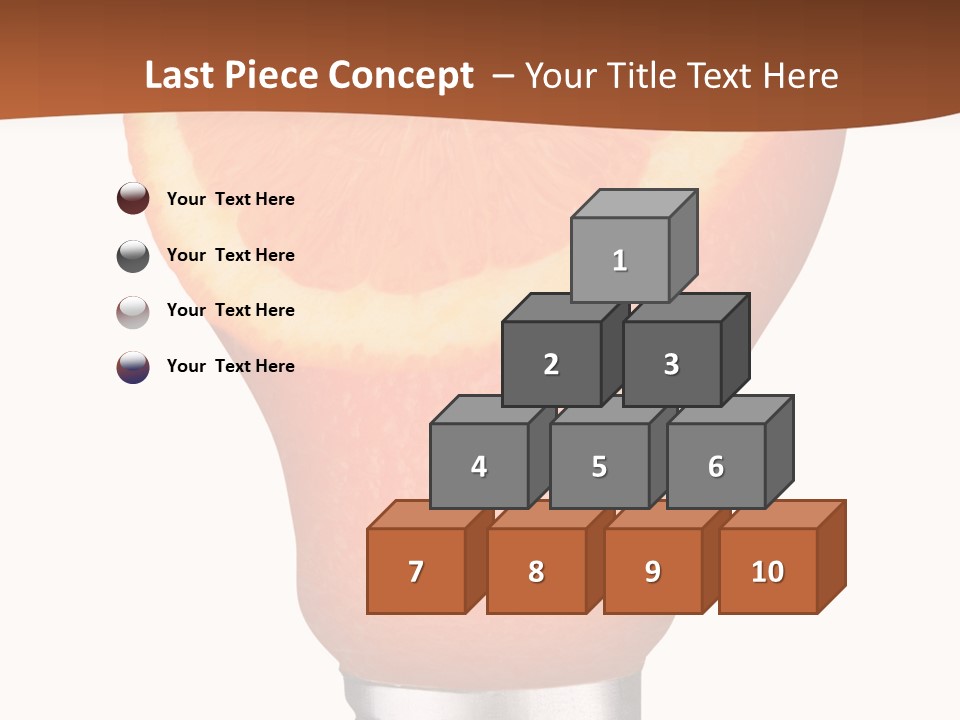 Last Piece Concept – Your Title Text Here

Your Text Here

Your Text Here

Your Text Here

Your Text Here

1

2

3

4

5

6

7

8

9

10